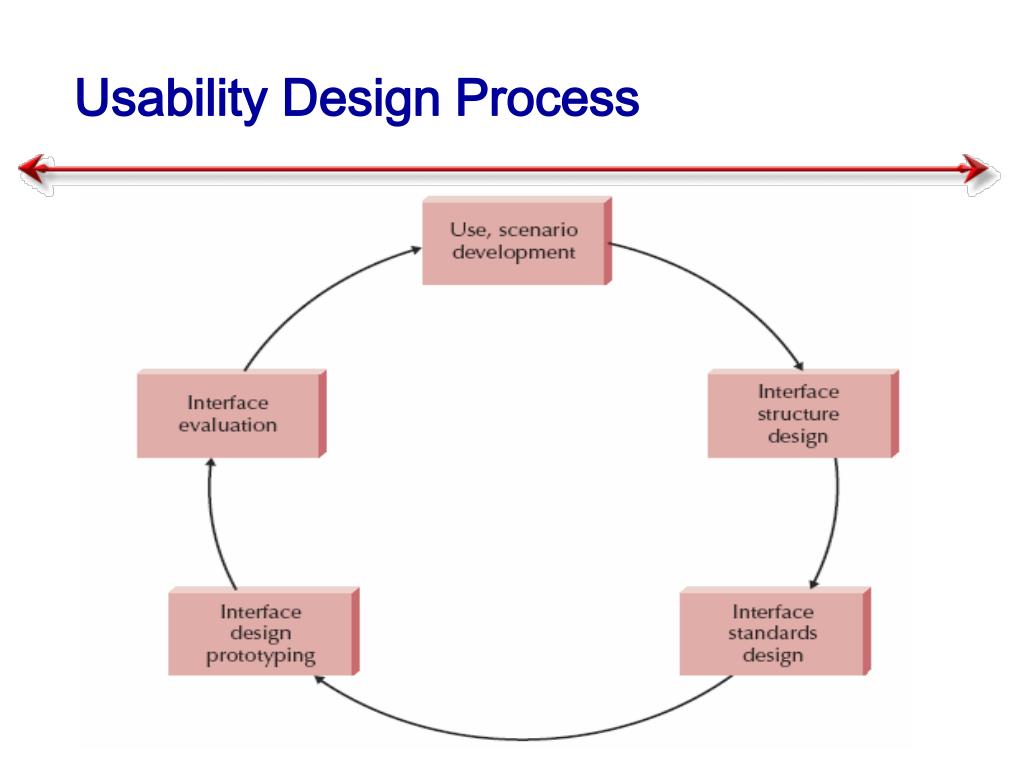 Usability Design Process

Use, scenario development

Interface structure design

Interface standards design

Interface design prototyping

Interface evaluation